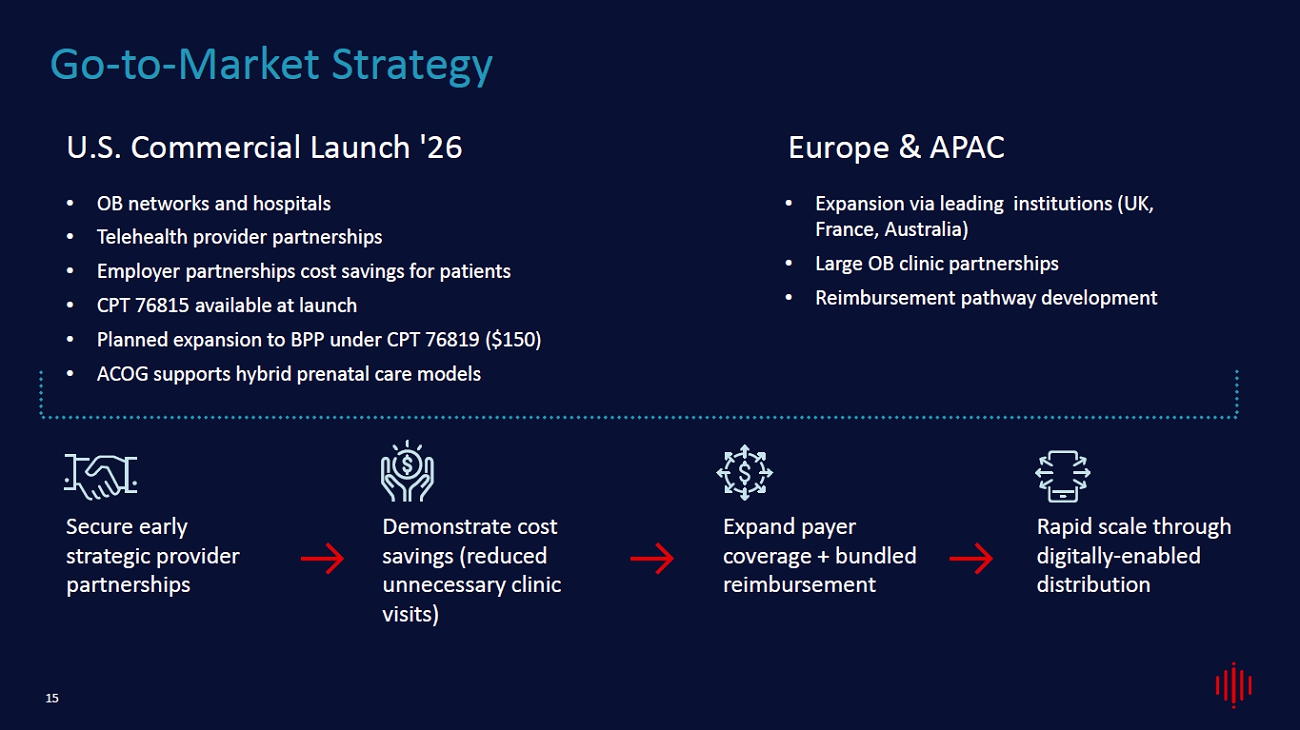 Go-to-Market Strategy

U.S. Commercial Launch '26

• OB networks and hospitals
• Telehealth provider partnerships
• Employer partnerships cost savings for patients
• CPT 76815 available at launch
• Planned expansion to BPP under CPT 76819 ($150)
• ACOG supports hybrid prenatal care models

Europe & APAC

• Expansion via leading institutions (UK, France, Australia)
• Large OB clinic partnerships
• Reimbursement pathway development

Secure early strategic provider partnerships

Demonstrate cost savings (reduced unnecessary clinic visits)

Expand payer coverage + bundled reimbursement

Rapid scale through digitally-enabled distribution

15